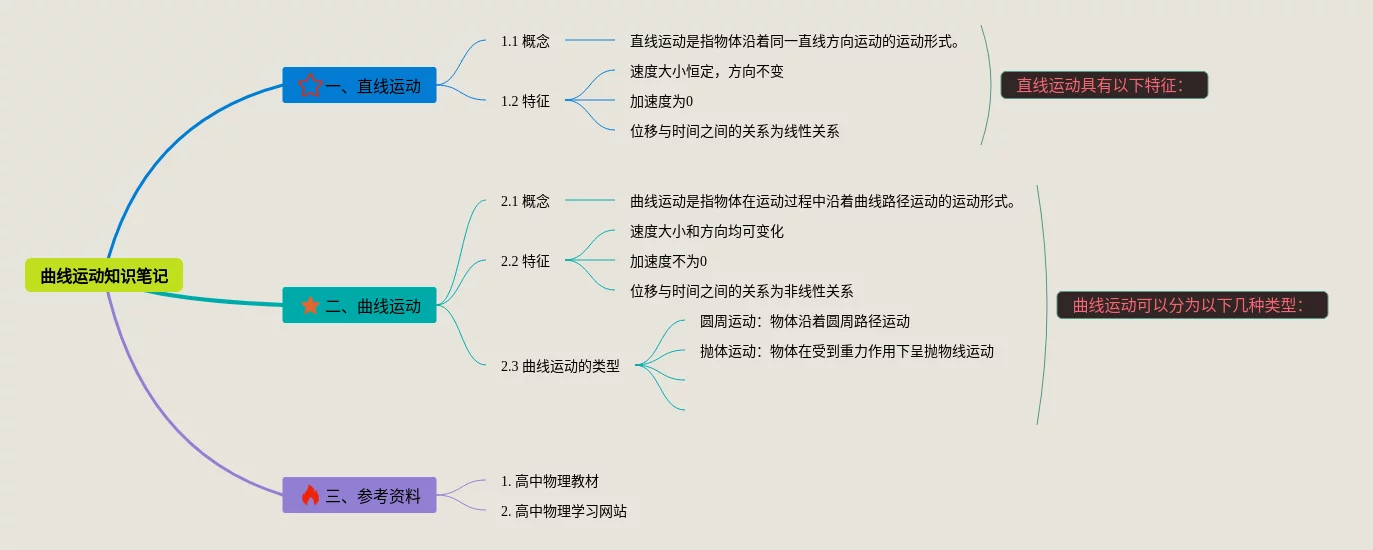 曲线运动知识笔记

一、直线运动

1.1 概念

直线运动是指物体沿着同一直线方向运动的运动形式。

1.2 特征

速度大小恒定，方向不变

加速度为0

位移与时间之间的关系为线性关系

直线运动具有以下特征：

二、曲线运动

2.1 概念

曲线运动是指物体在运动过程中沿着曲线路径运动的运动形式。

2.2 特征

速度大小和方向均可变化

加速度不为0

位移与时间之间的关系为非线性关系

2.3 曲线运动的类型

圆周运动：物体沿着圆周路径运动

抛体运动：物体在受到重力作用下呈抛物线运动

曲线运动可以分为以下几种类型：

三、参考资料

1. 高中物理教材

2. 高中物理学习网站